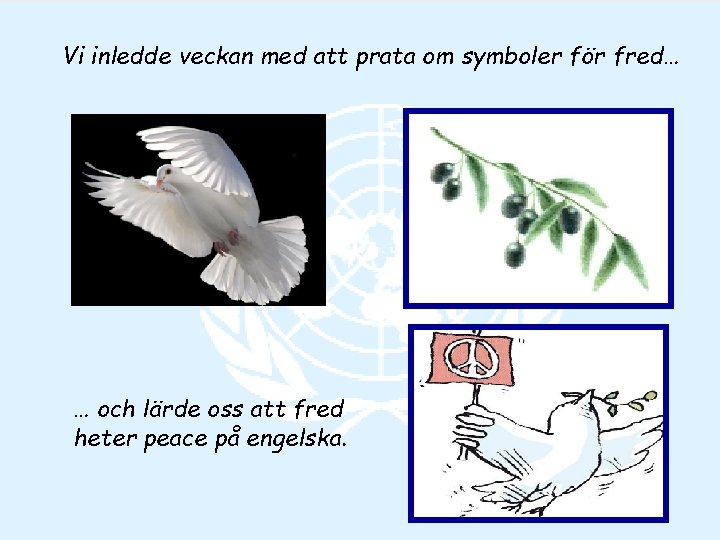 Vi inledde veckan med att prata om symboler för fred…

… och lärde oss att fred heter peace på engelska.